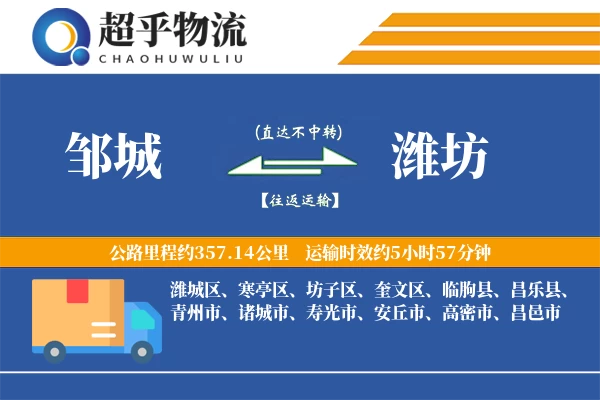 超乎物流
CHAOHUWULIU

邹城

(直达不中转)

【往返运输】

潍坊

公路里程约357.14公里 运输时效约5小时57分钟

潍城区、寒亭区、坊子区、奎文区、临朐县、昌乐县、青州市、诸城市、寿光市、安丘市、高密市、昌邑市